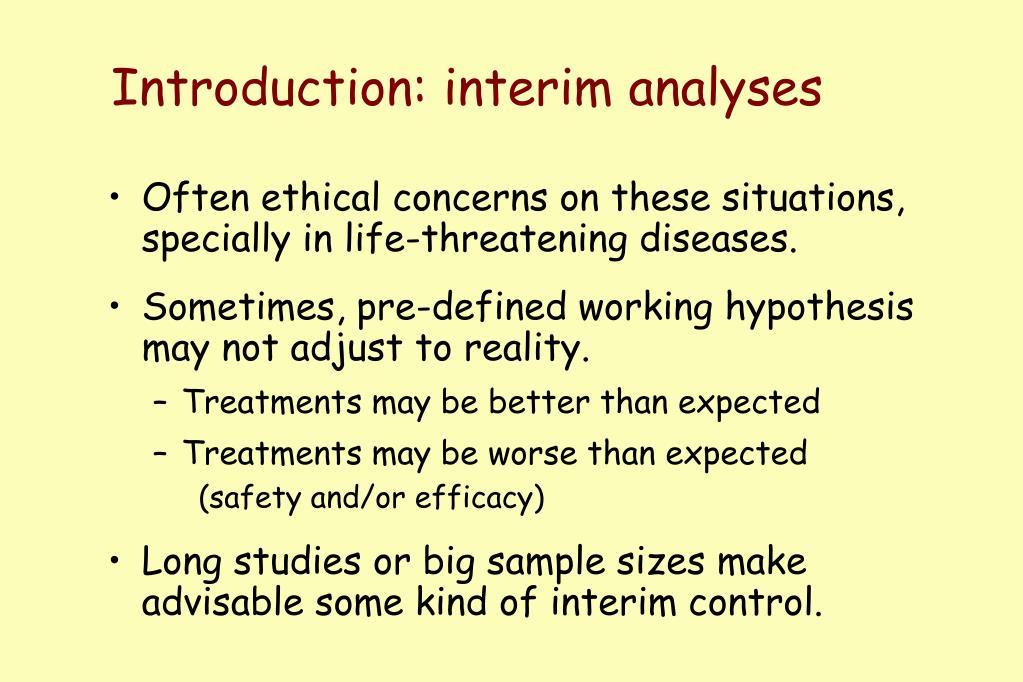 Introduction: interim analyses

• Often ethical concerns on these situations, specially in life-threatening diseases.

• Sometimes, pre-defined working hypothesis may not adjust to reality.
– Treatments may be better than expected
– Treatments may be worse than expected (safety and/or efficacy)

• Long studies or big sample sizes make advisable some kind of interim control.